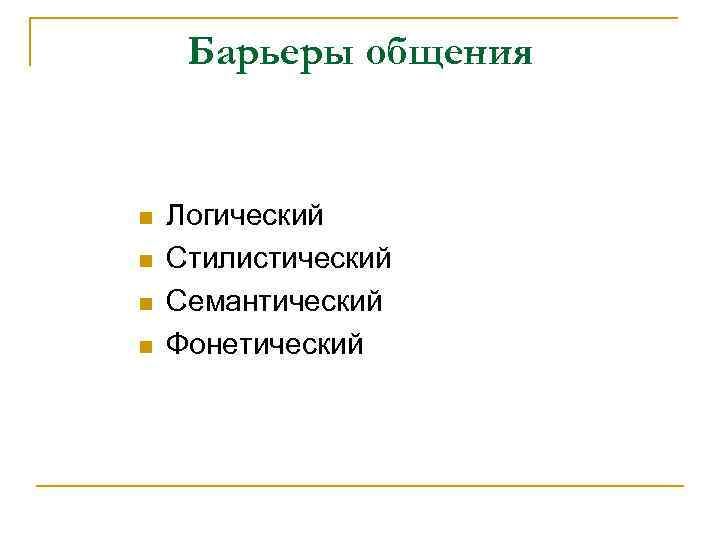 Барьеры общения

- Логический
- Стилистический
- Семантический
- Фонетический